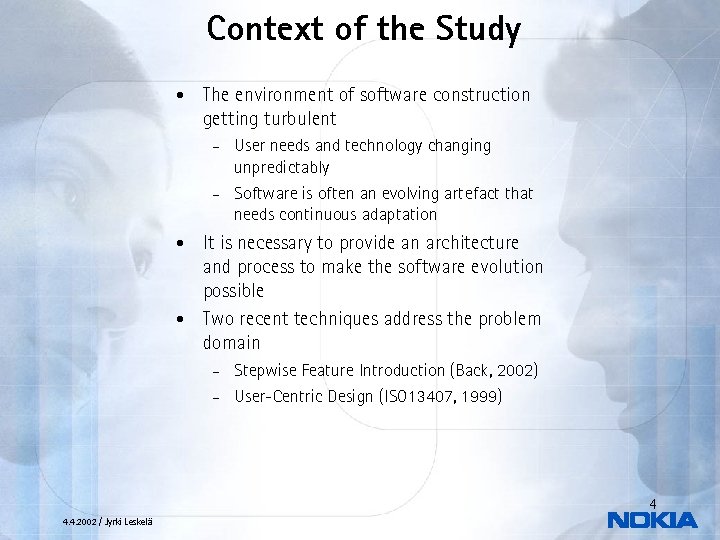 Context of the Study

• The environment of software construction getting turbulent
– User needs and technology changing unpredictably
– Software is often an evolving artefact that needs continuous adaptation
• It is necessary to provide an architecture and process to make the software evolution possible
• Two recent techniques address the problem domain
– Stepwise Feature Introduction (Back, 2002)
– User-Centric Design (ISO13407, 1999)

4

4.4.2002 / Jyrki Leskelä

NOKIA